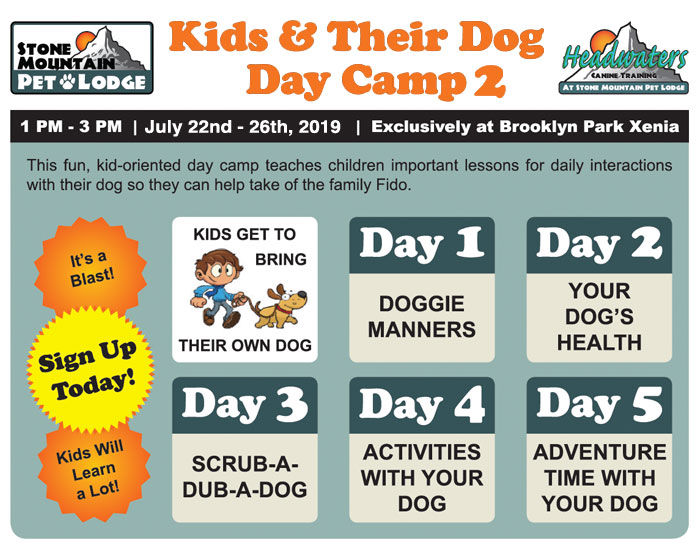 STONE MOUNTAIN PET LODGE

Kids & Their Dog Day Camp 2

Headwaters CANINE TRAINING AT STONE MOUNTAIN PET LODGE

1 PM - 3 PM | July 22nd - 26th, 2019 | Exclusively at Brooklyn Park Xenia

This fun, kid-oriented day camp teaches children important lessons for daily interactions with their dog so they can help take of the family Fido.

It's a Blast!

Sign Up Today!

Kids Will Learn a Lot!

KIDS GET TO BRING THEIR OWN DOG

Day 1
DOGGIE MANNERS

Day 2
YOUR DOG'S HEALTH

Day 3
SCRUB-A-DUB-A-DOG

Day 4
ACTIVITIES WITH YOUR DOG

Day 5
ADVENTURE TIME WITH YOUR DOG